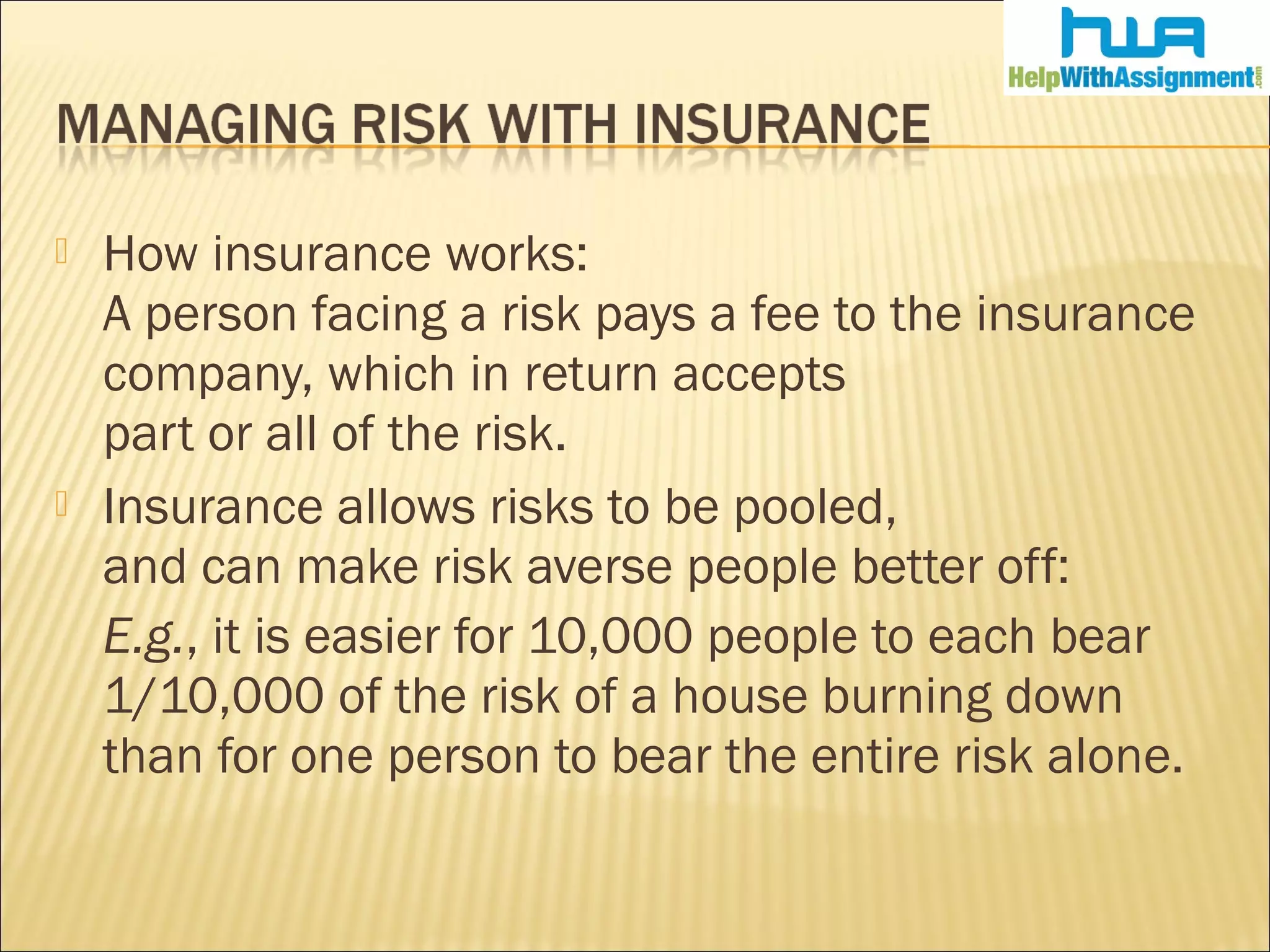 hwa
HelpWithAssignment.com

MANAGING RISK WITH INSURANCE

How insurance works:
A person facing a risk pays a fee to the insurance company, which in return accepts part or all of the risk.

Insurance allows risks to be pooled, and can make risk averse people better off:
E.g., it is easier for 10,000 people to each bear 1/10,000 of the risk of a house burning down than for one person to bear the entire risk alone.